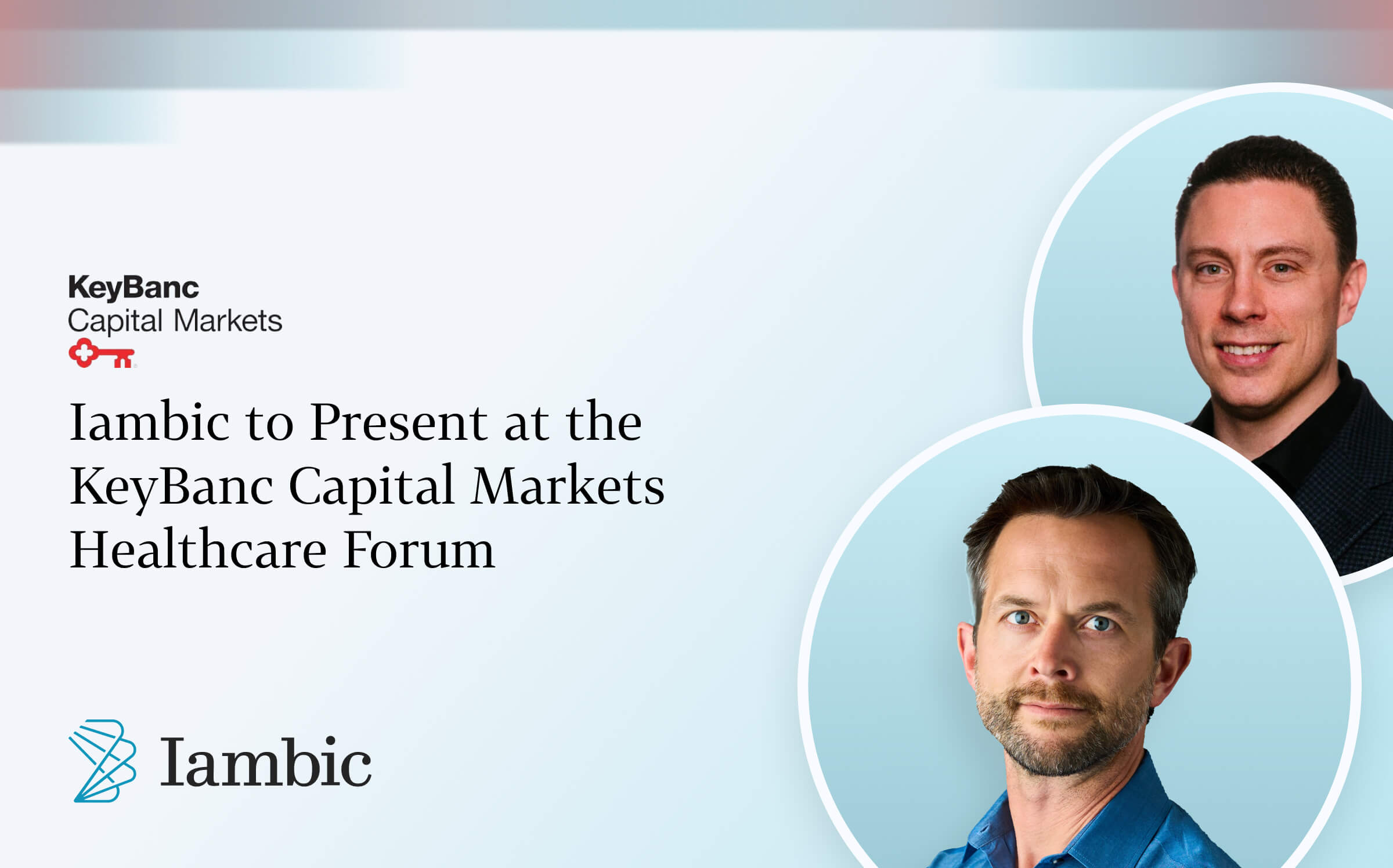 KeyBanc
Capital Markets

Iambic to Present at the KeyBanc Capital Markets Healthcare Forum

Iambic